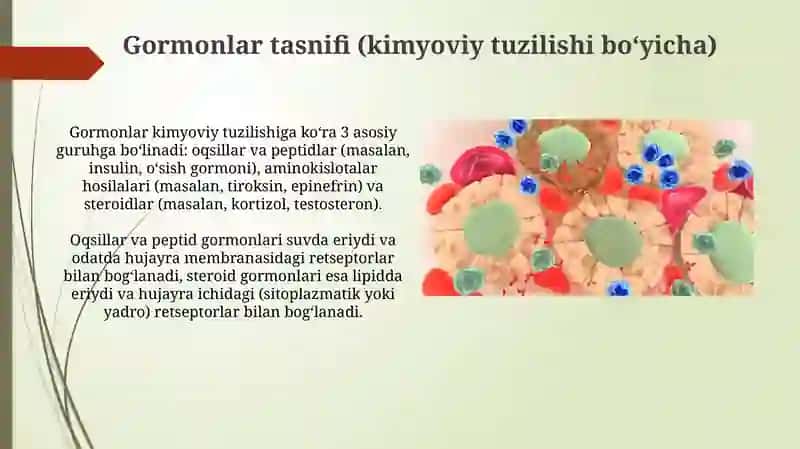 Gormonlar tasnifi (kimyoviy tuzilishi bo‘yicha)

Gormonlar kimyoviy tuzilishiga ko‘ra 3 asosiy guruhga bo‘linadi: oqsillar va peptidlar (masalan, insulin, o‘sish gormoni), aminokislotalar hosilalari (masalan, tiroksin, epinefrin) va steroidlar (masalan, kortizol, testosteron).

Oqsillar va peptid gormonlari suvda eriydi va odatda hujayra membranasidagi retseptorlar bilan bog‘lanadi, steroid gormonlari esa lipidda eriydi va hujayra ichidagi (sitoplazmatik yoki yadro) retseptorlar bilan bog‘lanadi.